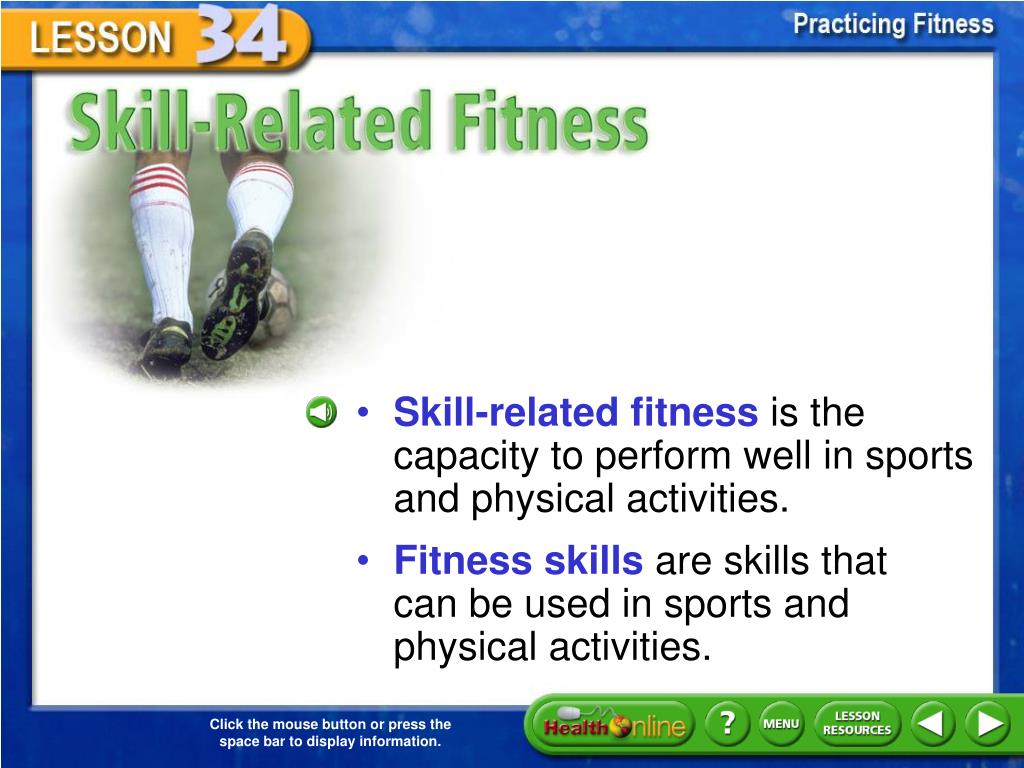 LESSON 34

Practicing Fitness

Skill-Related Fitness

• Skill-related fitness is the capacity to perform well in sports and physical activities.

• Fitness skills are skills that can be used in sports and physical activities.

Click the mouse button or press the space bar to display information.

Health Online

?

MENU

LESSON RESOURCES